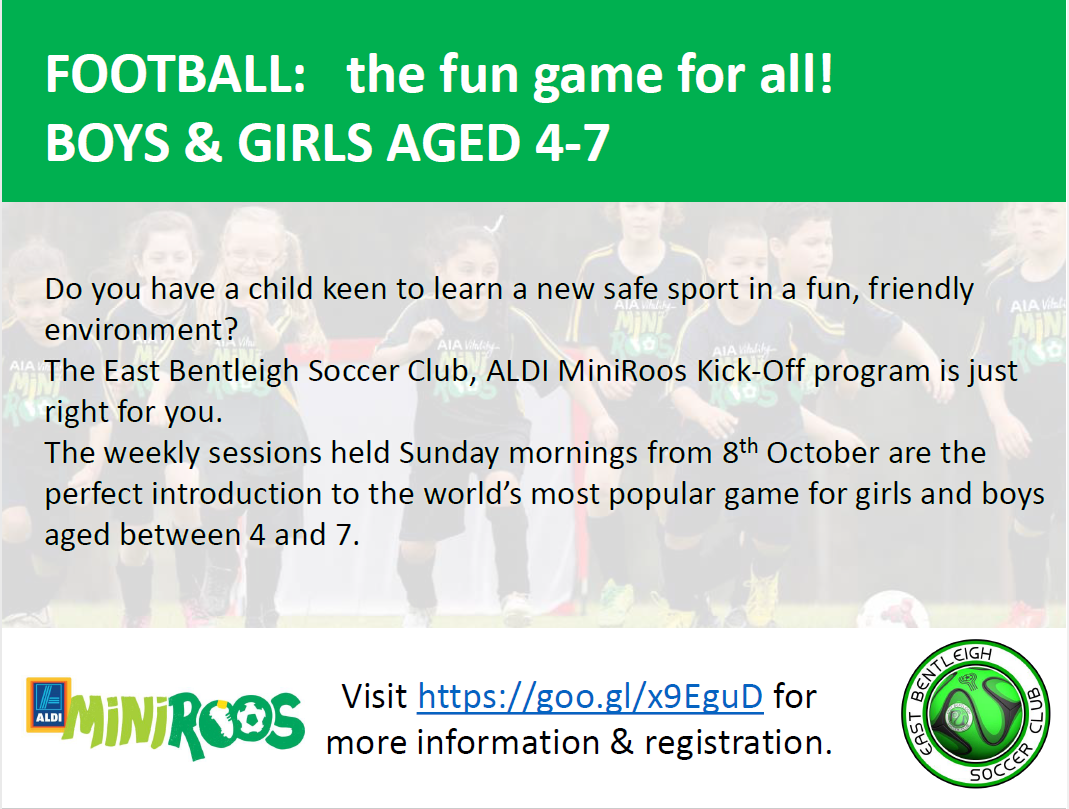 FOOTBALL: the fun game for all!
BOYS & GIRLS AGED 4-7

Do you have a child keen to learn a new safe sport in a fun, friendly environment?
The East Bentleigh Soccer Club, ALDI MiniRoos Kick-Off program is just right for you.
The weekly sessions held Sunday mornings from 8$^{th}$ October are the perfect introduction to the world's most popular game for girls and boys aged between 4 and 7.

ALDI MINIROOS

Visit https://goo.gl/x9EguD for more information & registration.

EAST BENTLEIGH SOCCER CLUB